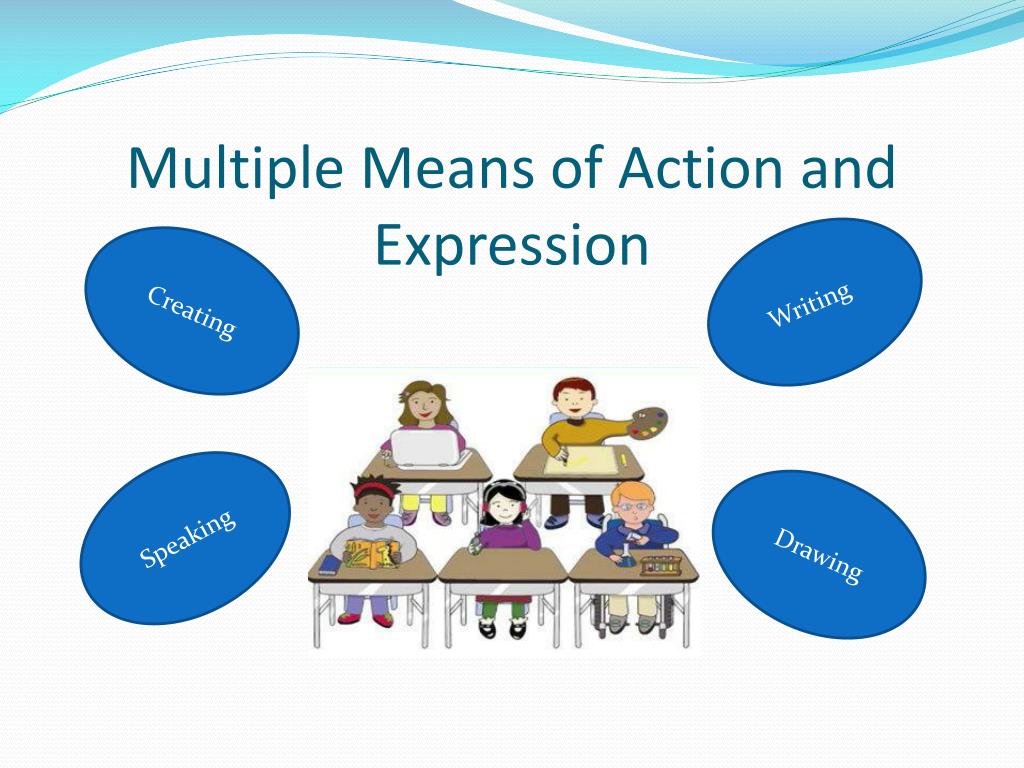 Multiple Means of Action and Expression

Creating

Writing

Speaking

Drawing